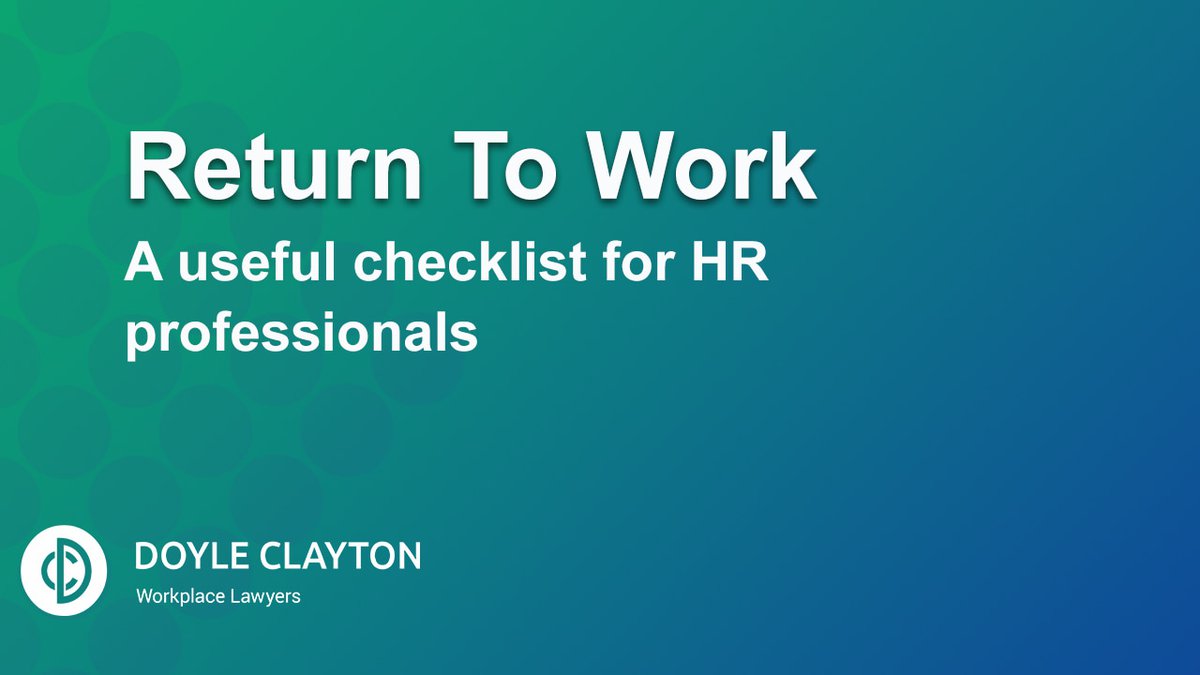 Return To Work
A useful checklist for HR professionals

DOYLE CLAYTON
Workplace Lawyers